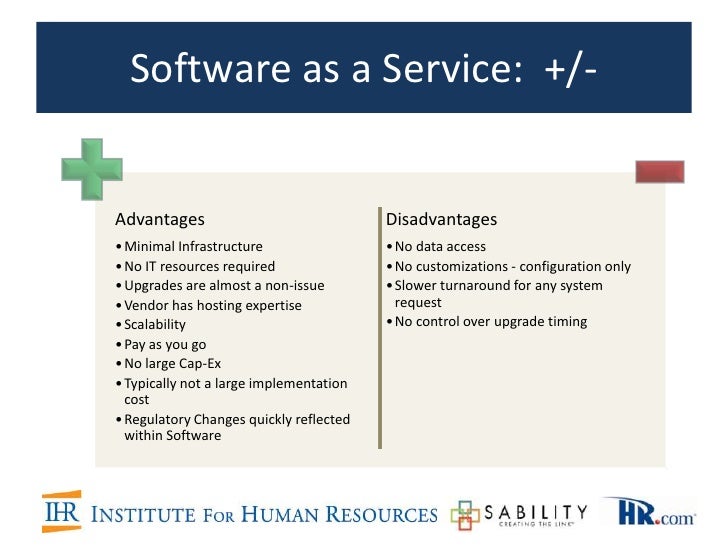 Software as a Service: +/-

Advantages
• Minimal Infrastructure
• No IT resources required
• Upgrades are almost a non-issue
• Vendor has hosting expertise
• Scalability
• Pay as you go
• No large Cap-Ex
• Typically not a large implementation cost
• Regulatory Changes quickly reflected within Software

Disadvantages
• No data access
• No customizations - configuration only
• Slower turnaround for any system request
• No control over upgrade timing

IHR INSTITUTE FOR HUMAN RESOURCES

SABILITY CREATING THE LINK

HR.com